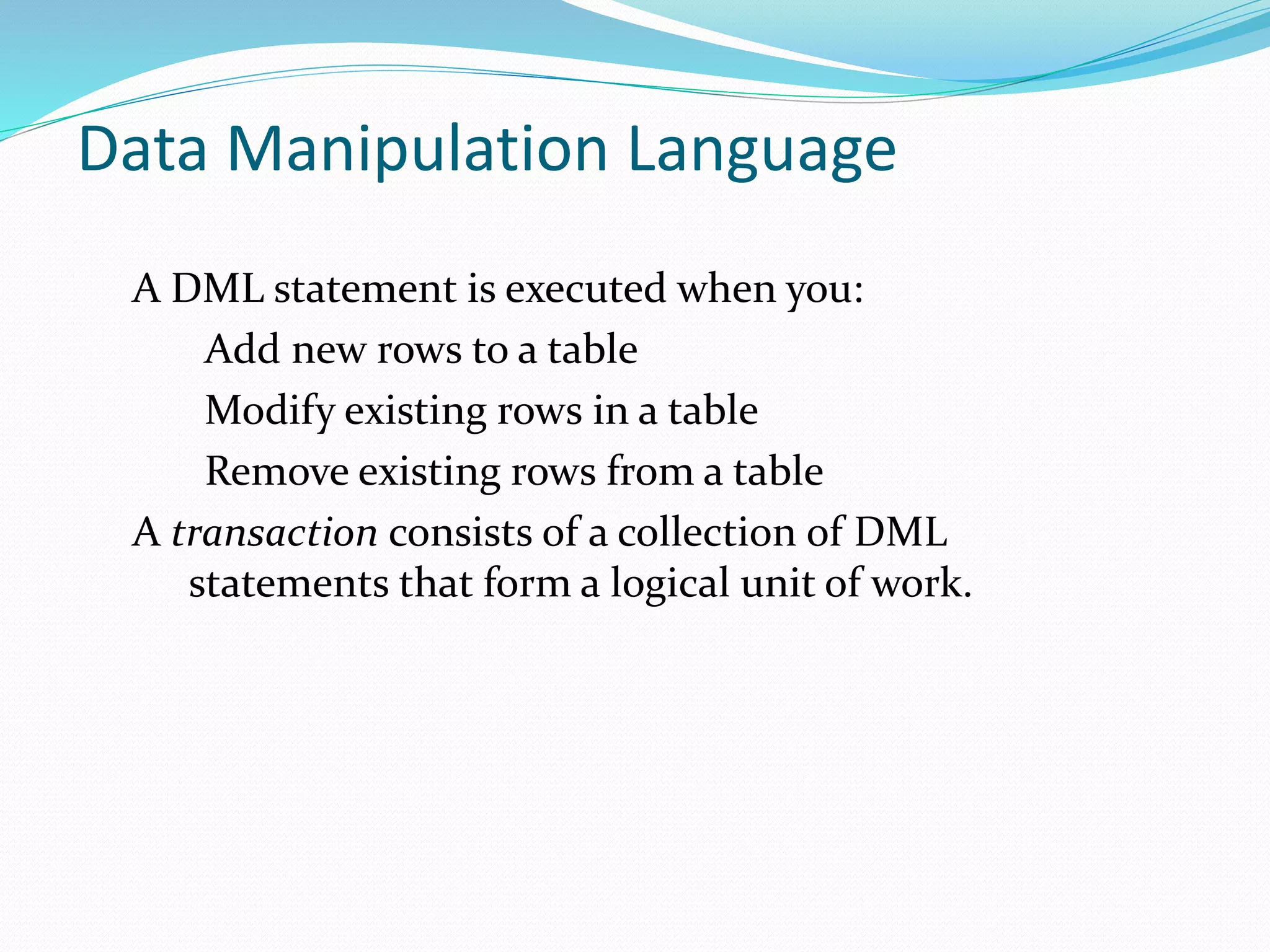 Data Manipulation Language

A DML statement is executed when you:

Add new rows to a table

Modify existing rows in a table

Remove existing rows from a table

A transaction consists of a collection of DML statements that form a logical unit of work.